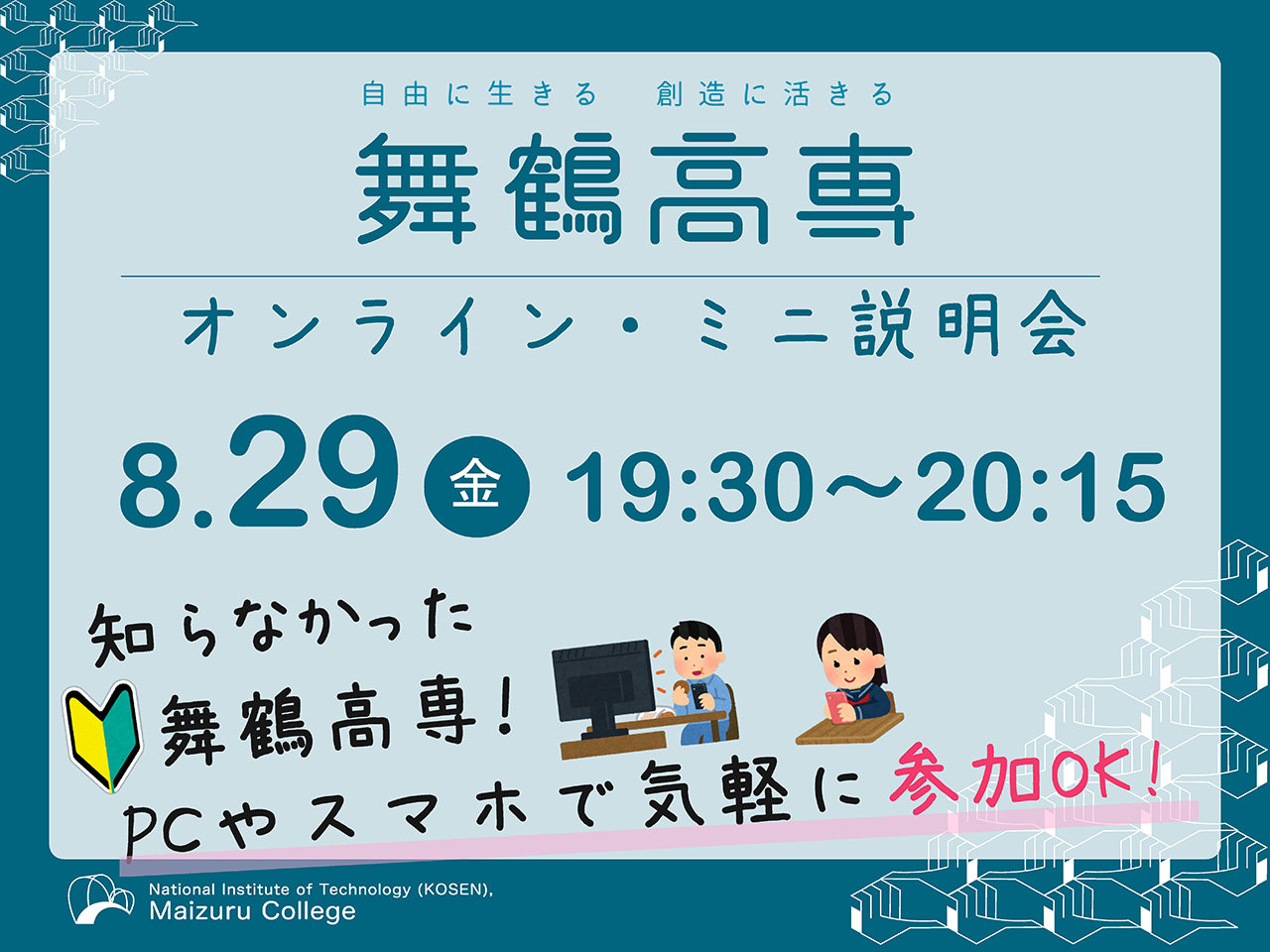 自由に生きる　創造に活きる

舞鶴高専

オンライン・ミニ説明会

8.29 金 19:30～20:15

知らなかった
舞鶴高専！
PCやスマホで気軽に参加OK！

National Institute of Technology (KOSEN), Maizuru College